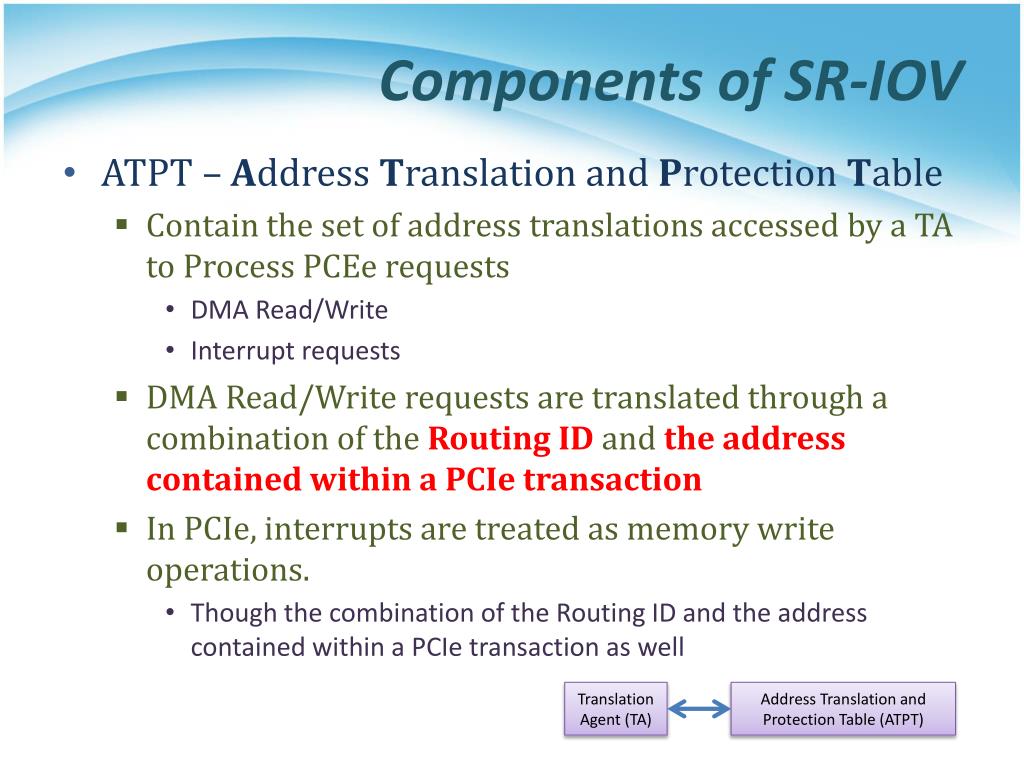 Components of SR-IOV

• ATPT – Address Translation and Protection Table
 ▪ Contain the set of address translations accessed by a TA to Process PCEe requests
  • DMA Read/Write
  • Interrupt requests
 ▪ DMA Read/Write requests are translated through a combination of the Routing ID and the address contained within a PCIe transaction
 ▪ In PCIe, interrupts are treated as memory write operations.
  • Though the combination of the Routing ID and the address contained within a PCIe transaction as well

Translation Agent (TA)

Address Translation and Protection Table (ATPT)